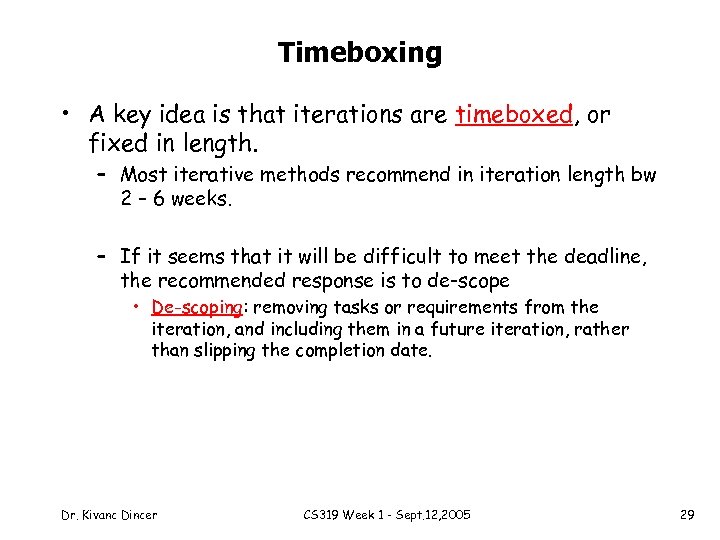 Timeboxing

• A key idea is that iterations are timeboxed, or fixed in length.

– Most iterative methods recommend in iteration length bw 2 – 6 weeks.

– If it seems that it will be difficult to meet the deadline, the recommended response is to de-scope

• De-scoping: removing tasks or requirements from the iteration, and including them in a future iteration, rather than slipping the completion date.

Dr. Kivanc Dincer

CS319 Week 1 - Sept.12,2005

29